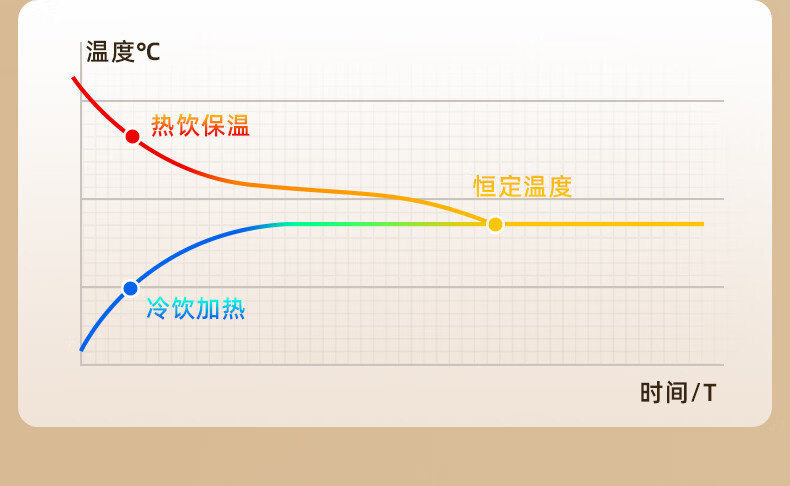 温度℃

热饮保温

恒定温度

冷饮加热

时间/T